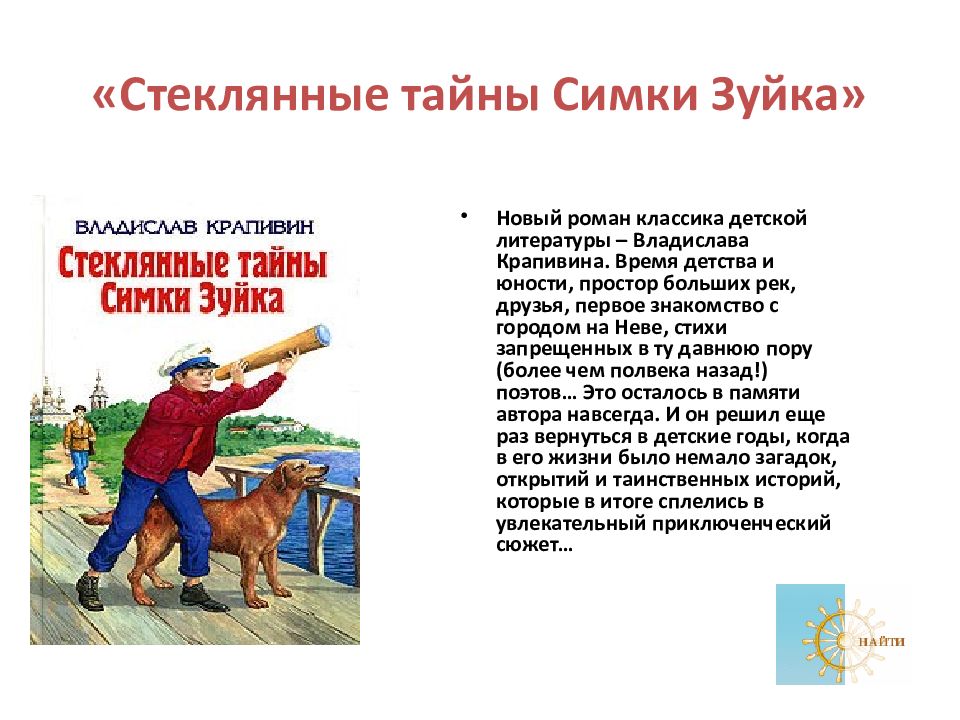 «Стеклянные тайны Симки Зуйка»

ВЛАДИСЛАВ КРАПИВИН

Стеклянные тайны Симки Зуйка

• Новый роман классика детской литературы – Владислава Крапивина. Время детства и юности, простор больших рек, друзья, первое знакомство с городом на Неве, стихи запрещенных в ту давнюю пору (более чем полвека назад!) поэтов… Это осталось в памяти автора навсегда. И он решил еще раз вернуться в детские годы, когда в его жизни было немало загадок, открытий и таинственных историй, которые в итоге сплелись в увлекательный приключенческий сюжет…

НАЙТИ